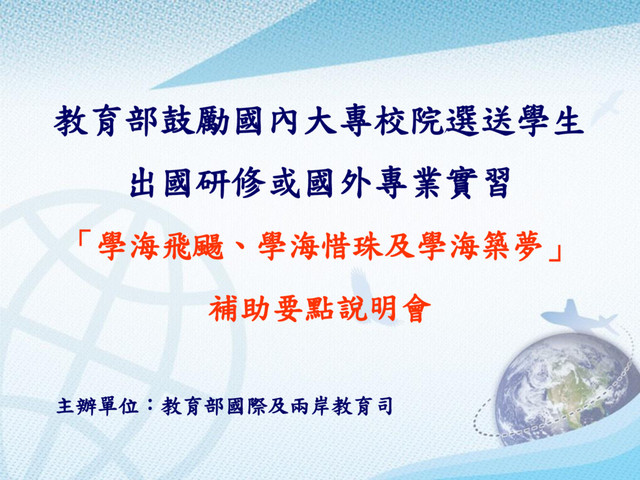 教育部鼓勵國內大專校院選送學生
出國研修或國外專業實習
「學海飛颺、學海惜珠及學海築夢」
補助要點說明會

主辦單位：教育部國際及兩岸教育司